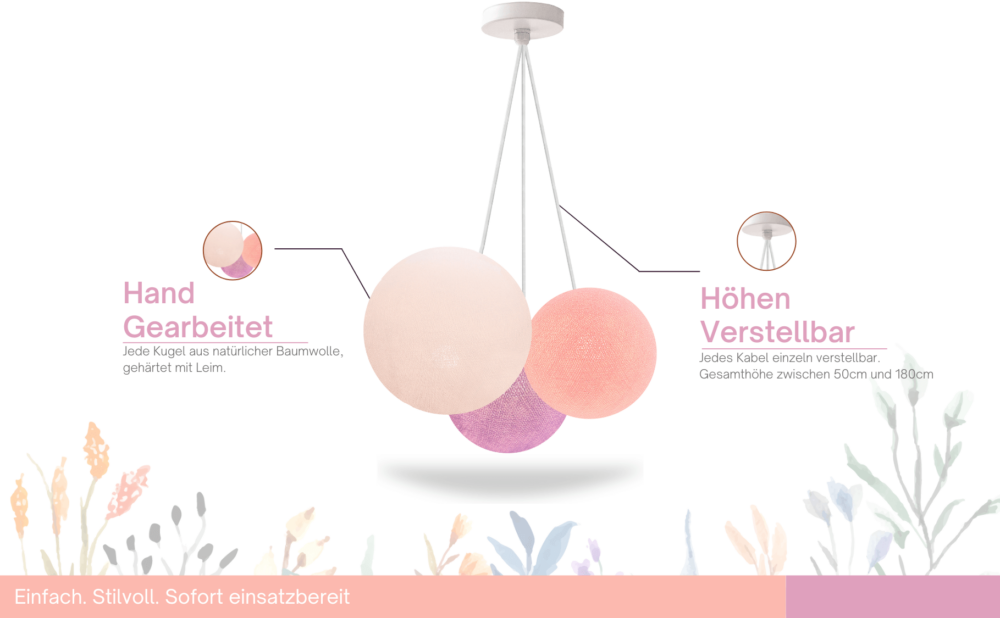 Hand Gearbeitet
Jede Kugel aus natürlicher Baumwolle, gehärtet mit Leim.

Höhen Verstellbar
Jedes Kabel einzeln verstellbar. Gesamthöhe zwischen 50cm und 180cm

Einfach. Stilvoll. Sofort einsatzbereit